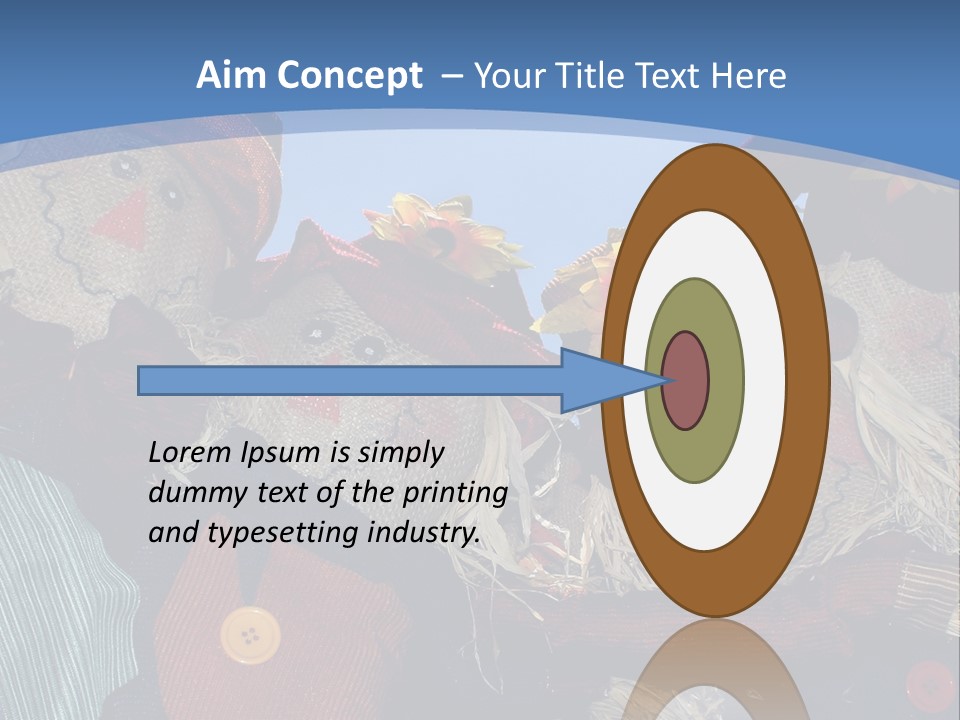 Aim Concept – Your Title Text Here

Lorem Ipsum is simply dummy text of the printing and typesetting industry.